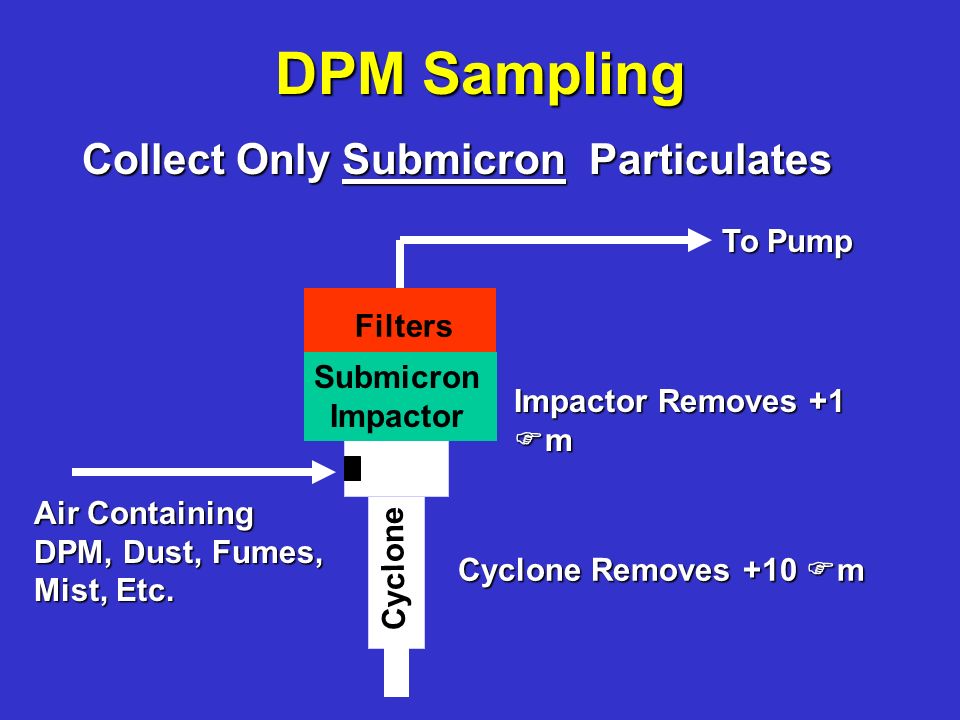 DPM Sampling

Collect Only Submicron Particulates

To Pump

Filters

Submicron Impactor

Impactor Removes +1 ☞m

Air Containing DPM, Dust, Fumes, Mist, Etc.

Cyclone

Cyclone Removes +10 ☞m